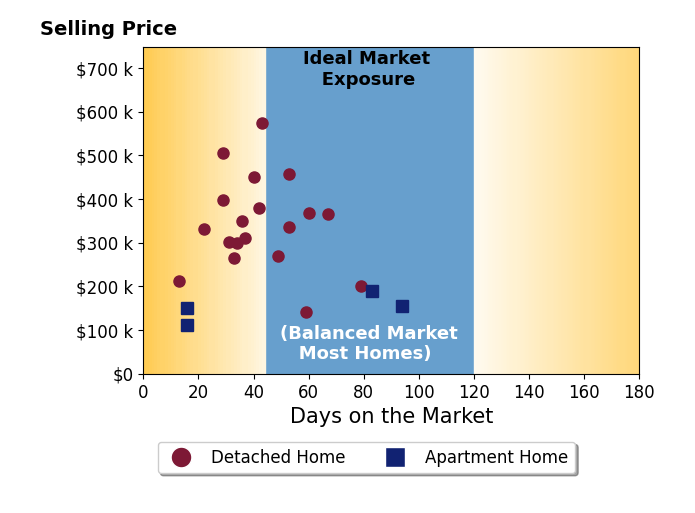 Selling Price

$700 k
$600 k
$500 k
$400 k
$300 k
$200 k
$100 k
$0

Ideal Market Exposure

(Balanced Market Most Homes)

0 20 40 60 80 100 120 140 160 180

Days on the Market

Detached Home
Apartment Home